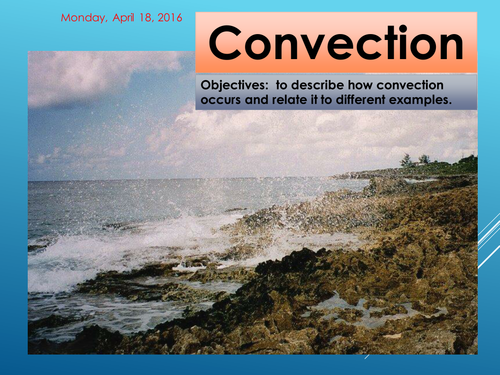 Monday, April 18, 2016

Convection

Objectives: to describe how convection occurs and relate it to different examples.